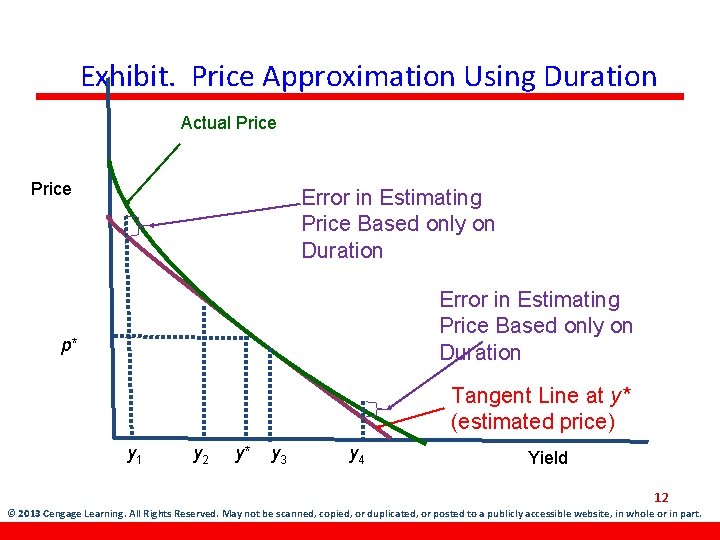 Exhibit. Price Approximation Using Duration

Actual Price

Price

Error in Estimating Price Based only on Duration

Error in Estimating Price Based only on Duration

$p^*$

Tangent Line at $y^*$ (estimated price)

$y_1$ $y_2$ $y^*$ $y_3$ $y_4$

Yield

12

© 2013 Cengage Learning. All Rights Reserved. May not be scanned, copied, or duplicated, or posted to a publicly accessible website, in whole or in part.